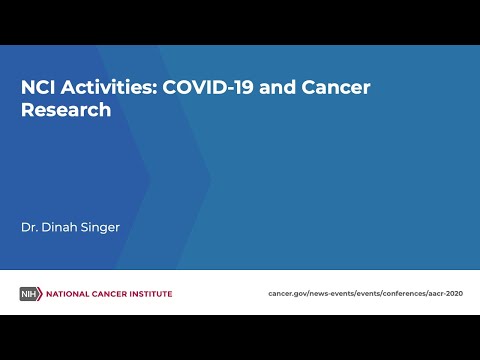 NCI Activities: COVID-19 and Cancer Research

Dr. Dinah Singer

NIH NATIONAL CANCER INSTITUTE

cancer.gov/news-events/events/conferences/aacr-2020